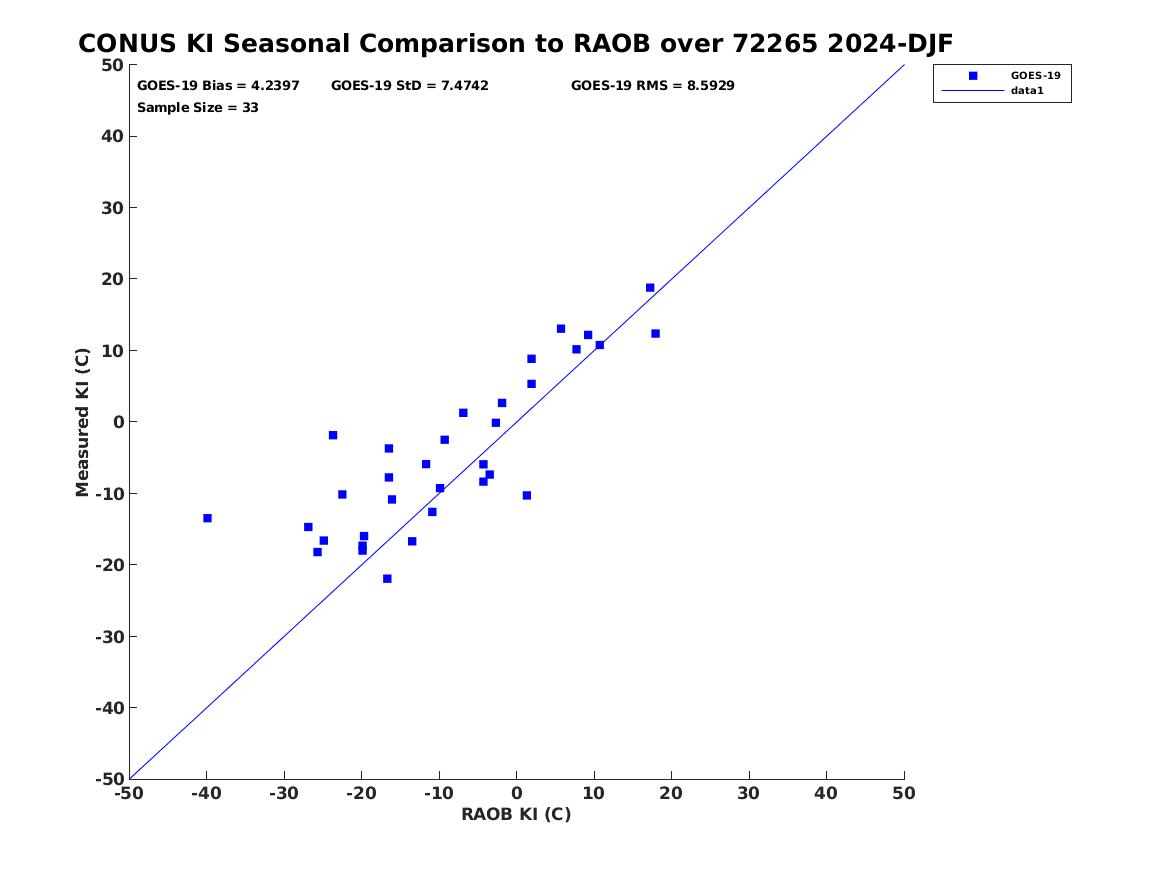 CONUS KI Seasonal Comparison to RAOB over 72265 2024-DJF

GOES-19 Bias = 4.2397
GOES-19 StD = 7.4742
GOES-19 RMS = 8.5929
Sample Size = 33

GOES-19
data1

Measured KI (C)

50
40
30
20
10
0
-10
-20
-30
-40
-50

-50 -40 -30 -20 -10 0 10 20 30 40 50

RAOB KI (C)